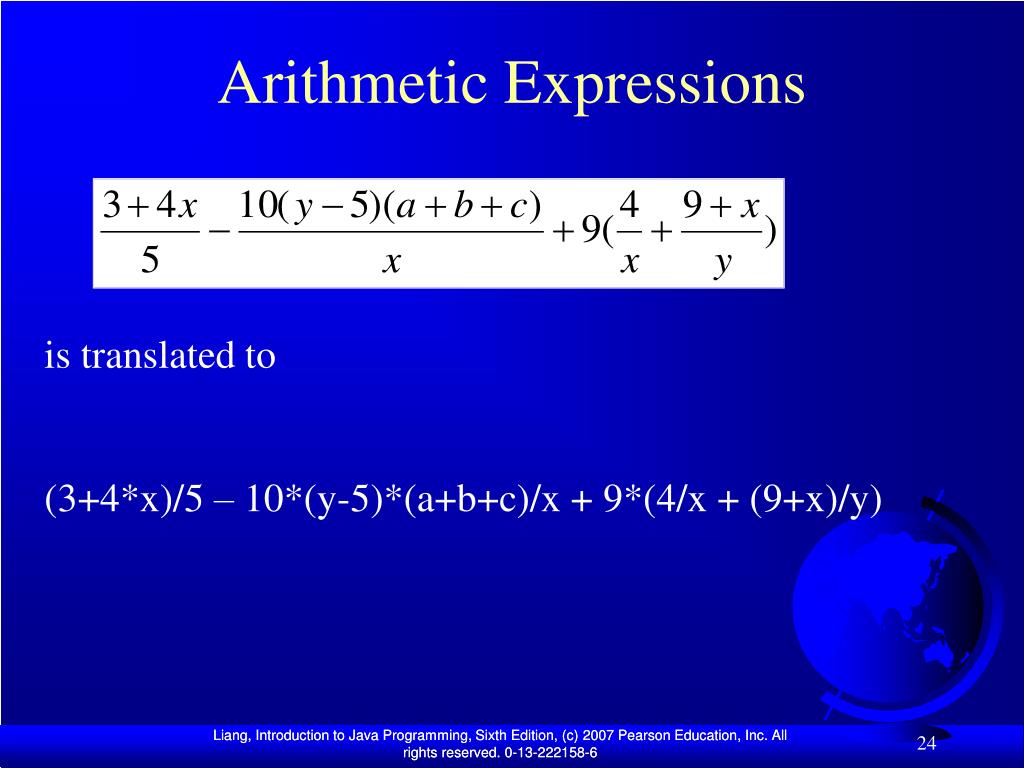 Arithmetic Expressions

$\frac{3+4x}{5} - \frac{10(y-5)(a+b+c)}{x} + 9(\frac{4}{x} + \frac{9+x}{y})$

is translated to

(3+4*x)/5 – 10*(y-5)*(a+b+c)/x + 9*(4/x + (9+x)/y)

Liang, Introduction to Java Programming, Sixth Edition, (c) 2007 Pearson Education, Inc. All rights reserved. 0-13-222158-6

24